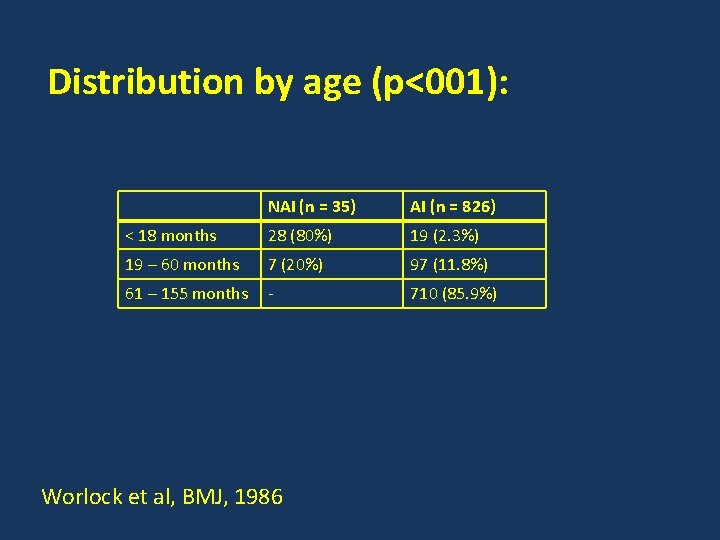 Distribution by age (p<001):

| | NAI (n = 35) | AI (n = 826) |
|---|---|---|
| < 18 months | 28 (80%) | 19 (2.3%) |
| 19 – 60 months | 7 (20%) | 97 (11.8%) |
| 61 – 155 months | - | 710 (85.9%) |

Worlock et al, BMJ, 1986